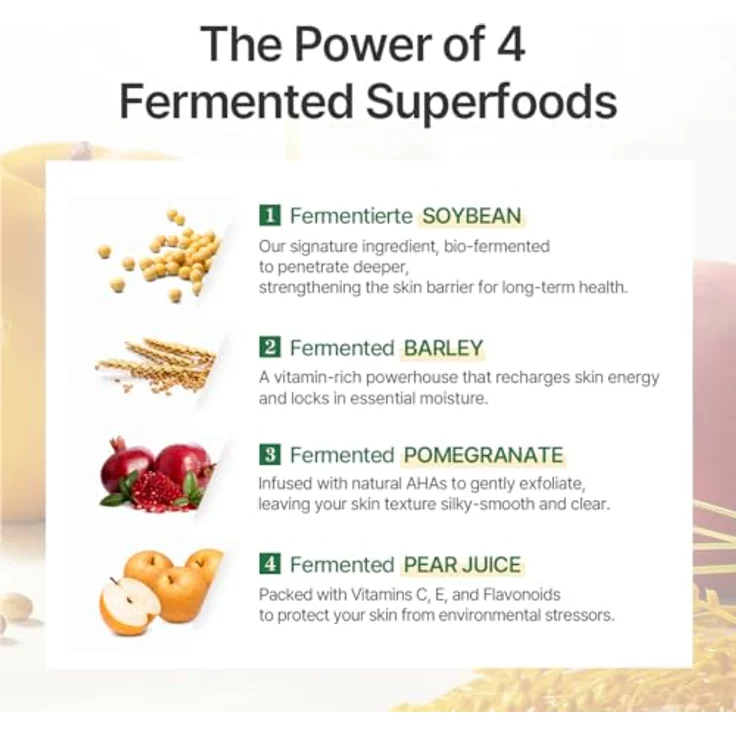 The Power of 4 Fermented Superfoods

1 Fermentierte SOYBEAN
Our signature ingredient, bio-fermented to penetrate deeper, strengthening the skin barrier for long-term health.

2 Fermented BARLEY
A vitamin-rich powerhouse that recharges skin energy and locks in essential moisture.

3 Fermented POMEGRANATE
Infused with natural AHAs to gently exfoliate, leaving your skin texture silky-smooth and clear.

4 Fermented PEAR JUICE
Packed with Vitamins C, E, and Flavonoids to protect your skin from environmental stressors.